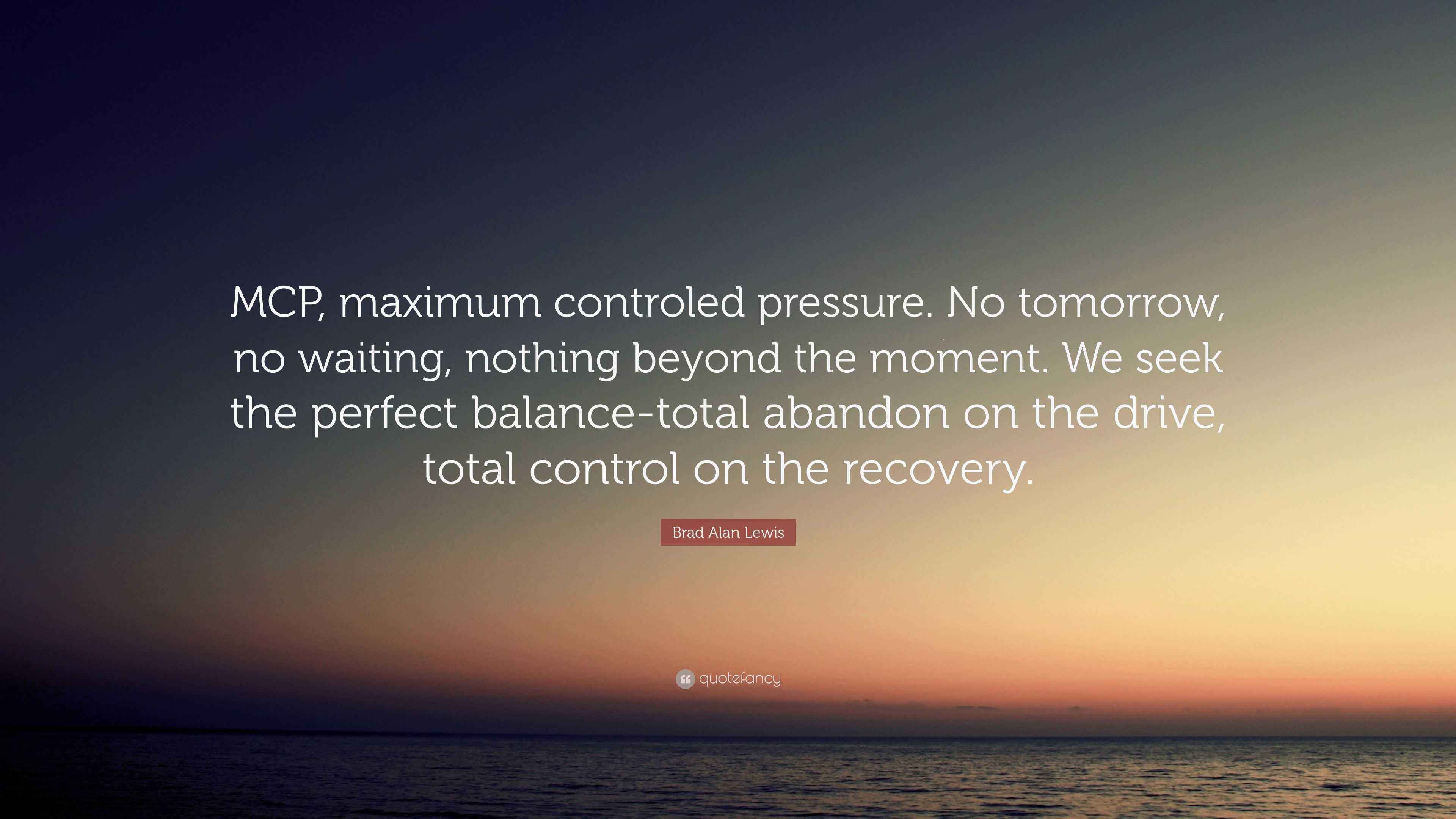 MCP, maximum controled pressure. No tomorrow, no waiting, nothing beyond the moment. We seek the perfect balance-total abandon on the drive, total control on the recovery.

Brad Alan Lewis

quotefancy